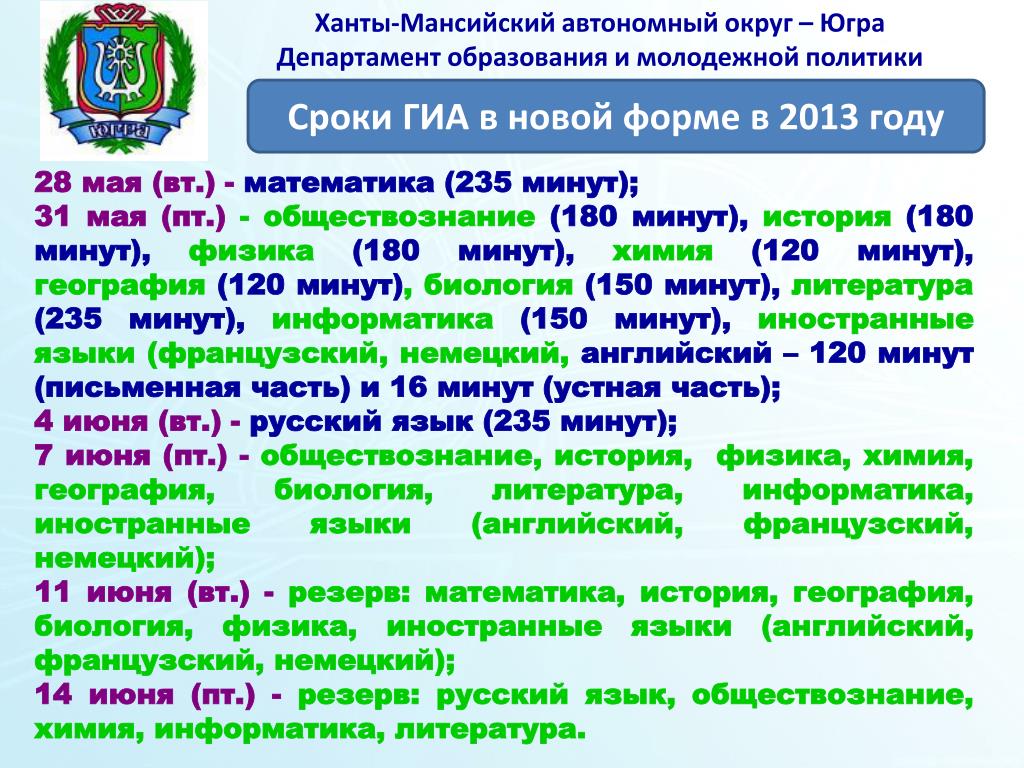 ЮГРА

Ханты-Мансийский автономный округ – Югра
Департамент образования и молодежной политики

Сроки ГИА в новой форме в 2013 году

28 мая (вт.) - математика (235 минут);
31 мая (пт.) - обществознание (180 минут), история (180 минут), физика (180 минут), химия (120 минут), география (120 минут), биология (150 минут), литература (235 минут), информатика (150 минут), иностранные языки (французский, немецкий, английский – 120 минут (письменная часть) и 16 минут (устная часть);
4 июня (вт.) - русский язык (235 минут);
7 июня (пт.) - обществознание, история, физика, химия, география, биология, литература, информатика, иностранные языки (английский, французский, немецкий);
11 июня (вт.) - резерв: математика, история, география, биология, физика, иностранные языки (английский, французский, немецкий);
14 июня (пт.) - резерв: русский язык, обществознание, химия, информатика, литература.